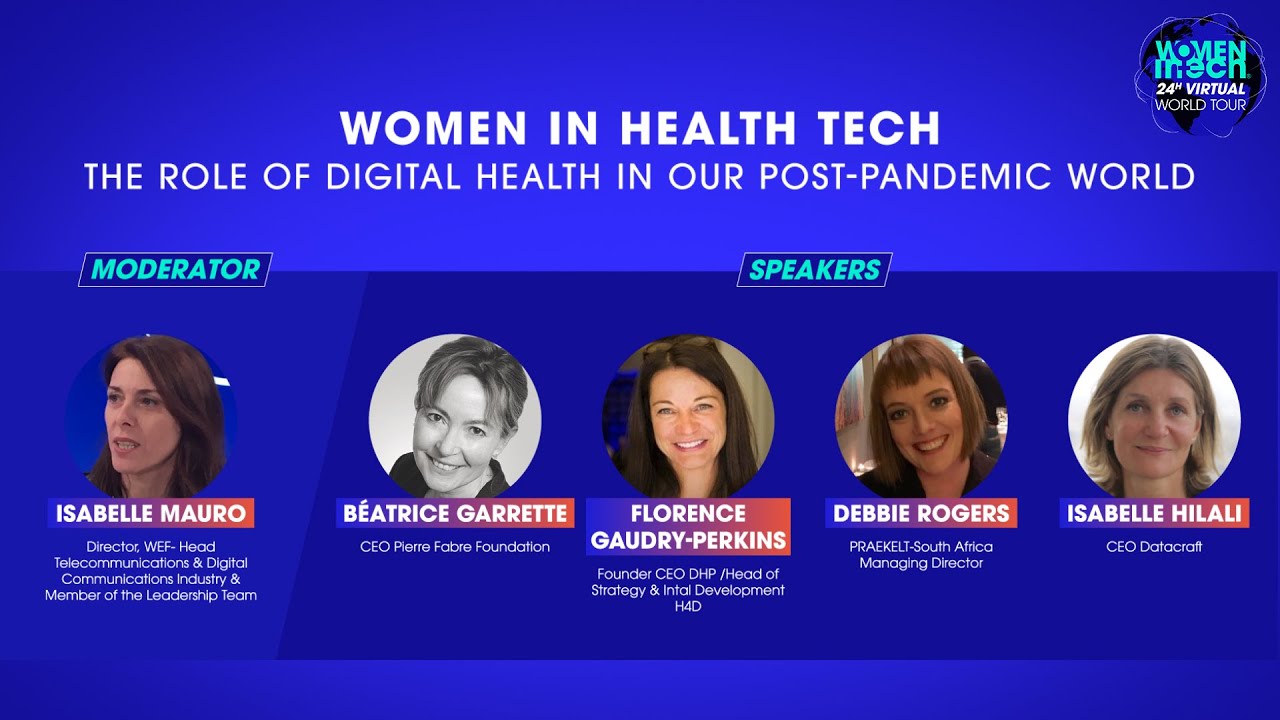 WOMEN IN TECH
24H VIRTUAL
WORLD TOUR

WOMEN IN HEALTH TECH
THE ROLE OF DIGITAL HEALTH IN OUR POST-PANDEMIC WORLD

MODERATOR

SPEAKERS

ISABELLE MAURO
Director, WEF- Head Telecommunications & Digital Communications Industry & Member of the Leadership Team

BÉATRICE GARRETTE
CEO Pierre Fabre Foundation

FLORENCE GAUDRY-PERKINS
Founder CEO DHP /Head of Strategy & Intal Development H4D

DEBBIE ROGERS
PRAEKELT-South Africa Managing Director

ISABELLE HILALI
CEO Datacraft